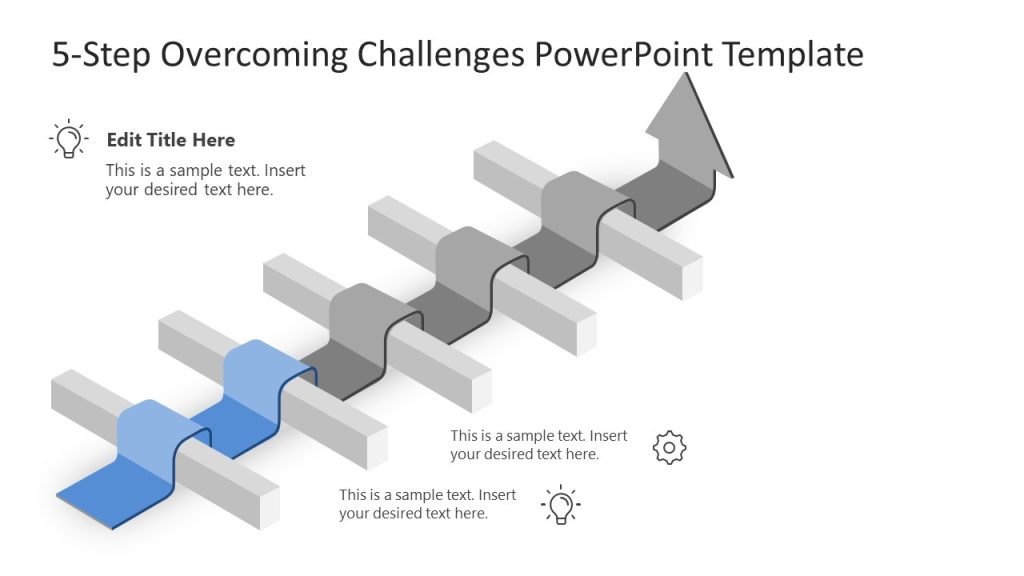 5-Step Overcoming Challenges PowerPoint Template

Edit Title Here

This is a sample text. Insert your desired text here.

This is a sample text. Insert your desired text here.

This is a sample text. Insert your desired text here.